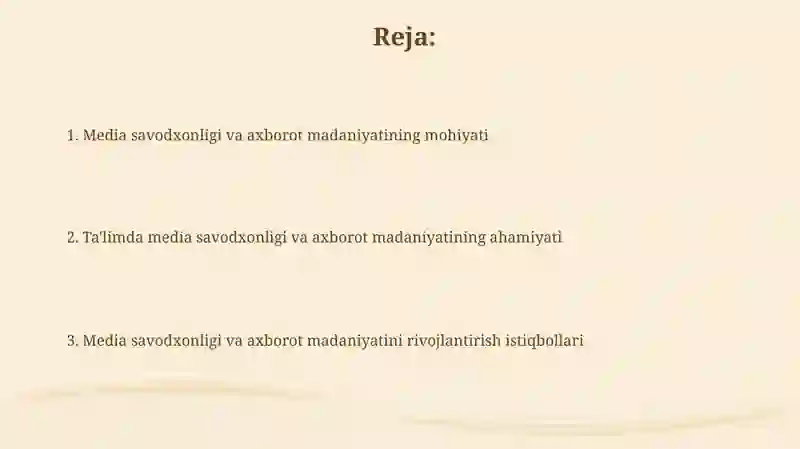 Reja:

1. Media savodxonligi va axborot madaniyatining mohiyati

2. Ta'limda media savodxonligi va axborot madaniyatining ahamiyati

3. Media savodxonligi va axborot madaniyatini rivojlantirish istiqbollari